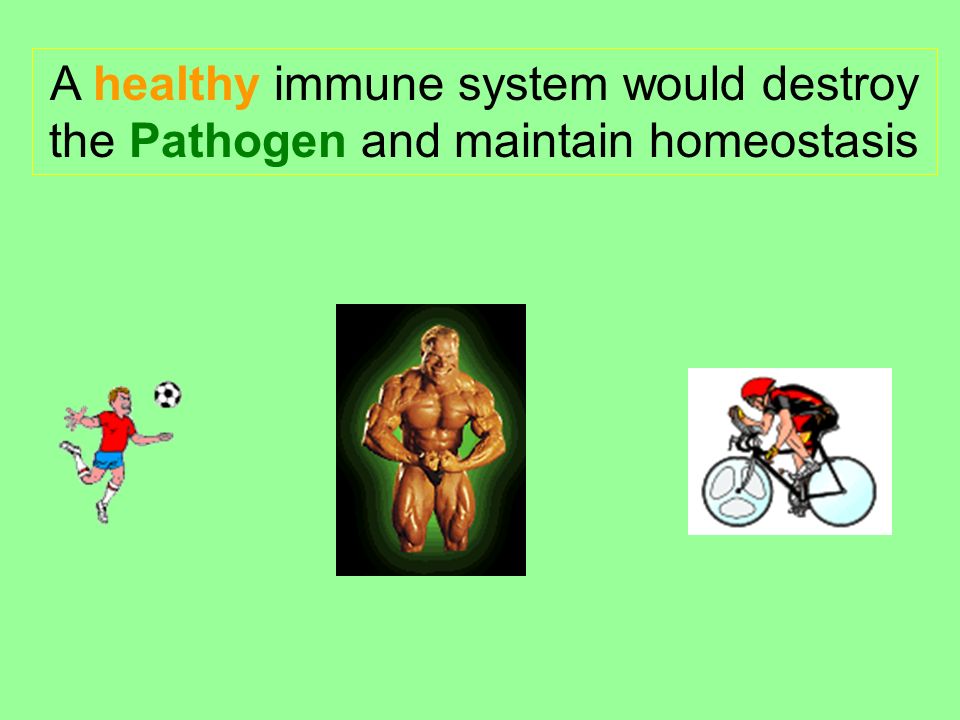 A healthy immune system would destroy the Pathogen and maintain homeostasis